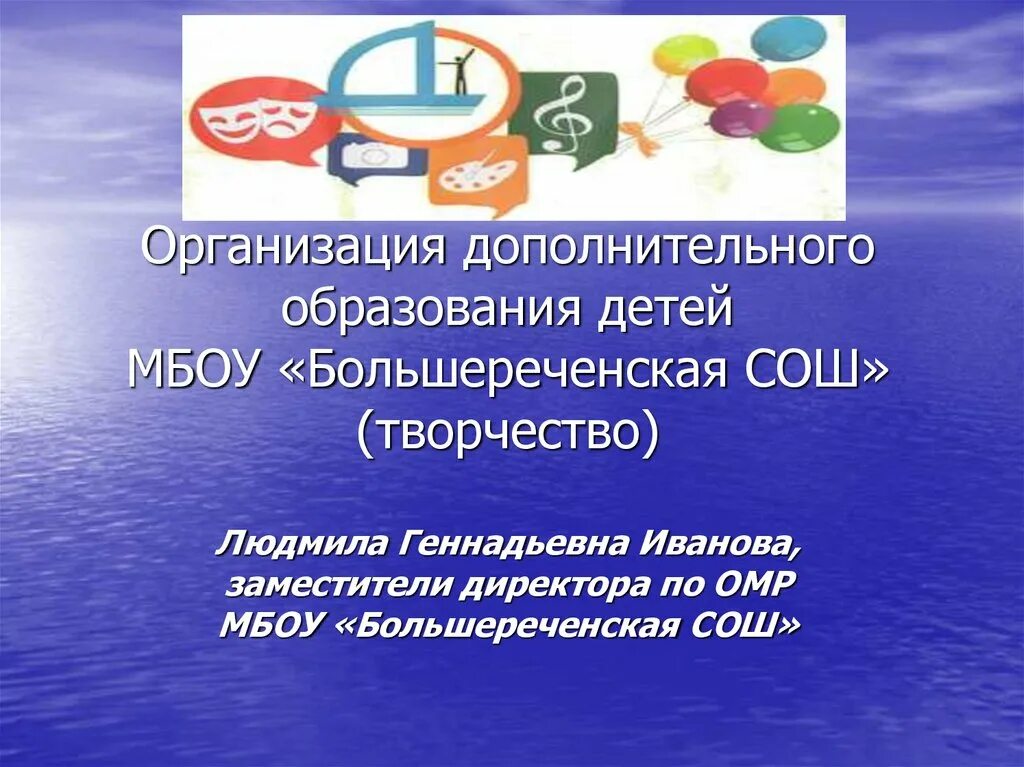 Организация дополнительного образования детей
МБОУ «Большереченская СОШ»
(творчество)

Людмила Геннадьевна Иванова,
заместители директора по ОМР
МБОУ «Большереченская СОШ»